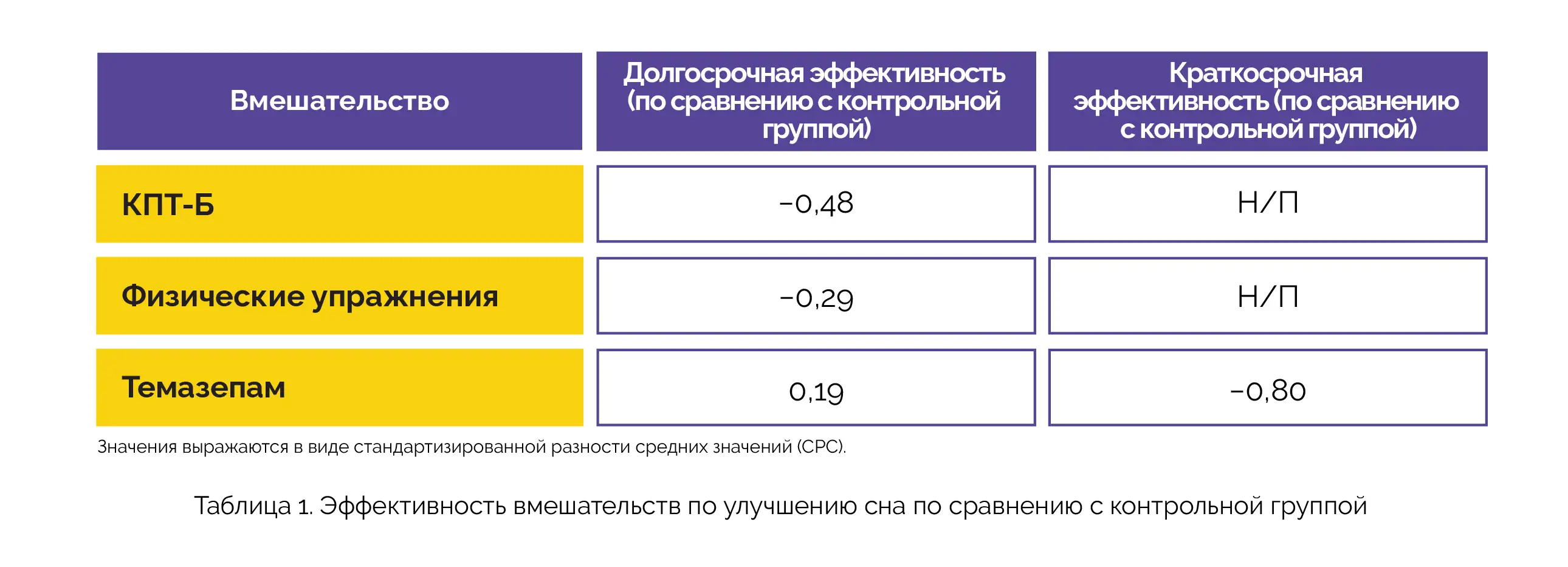 | Вмешательство | Долгосрочная эффективность (по сравнению с контрольной группой) | Краткосрочная эффективность (по сравнению с контрольной группой) |
|---|---|---|
| КПТ-Б | −0,48 | Н/П |
| Физические упражнения | −0,29 | Н/П |
| Темазепам | 0,19 | −0,80 |

Значения выражаются в виде стандартизированной разности средних значений (СРС).

Таблица 1. Эффективность вмешательств по улучшению сна по сравнению с контрольной группой